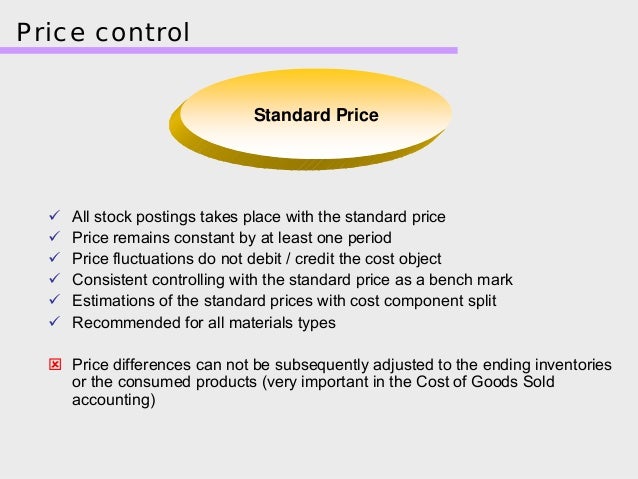 Price control

Standard Price

✓ All stock postings takes place with the standard price
✓ Price remains constant by at least one period
✓ Price fluctuations do not debit / credit the cost object
✓ Consistent controlling with the standard price as a bench mark
✓ Estimations of the standard prices with cost component split
✓ Recommended for all materials types

☒ Price differences can not be subsequently adjusted to the ending inventories or the consumed products (very important in the Cost of Goods Sold accounting)